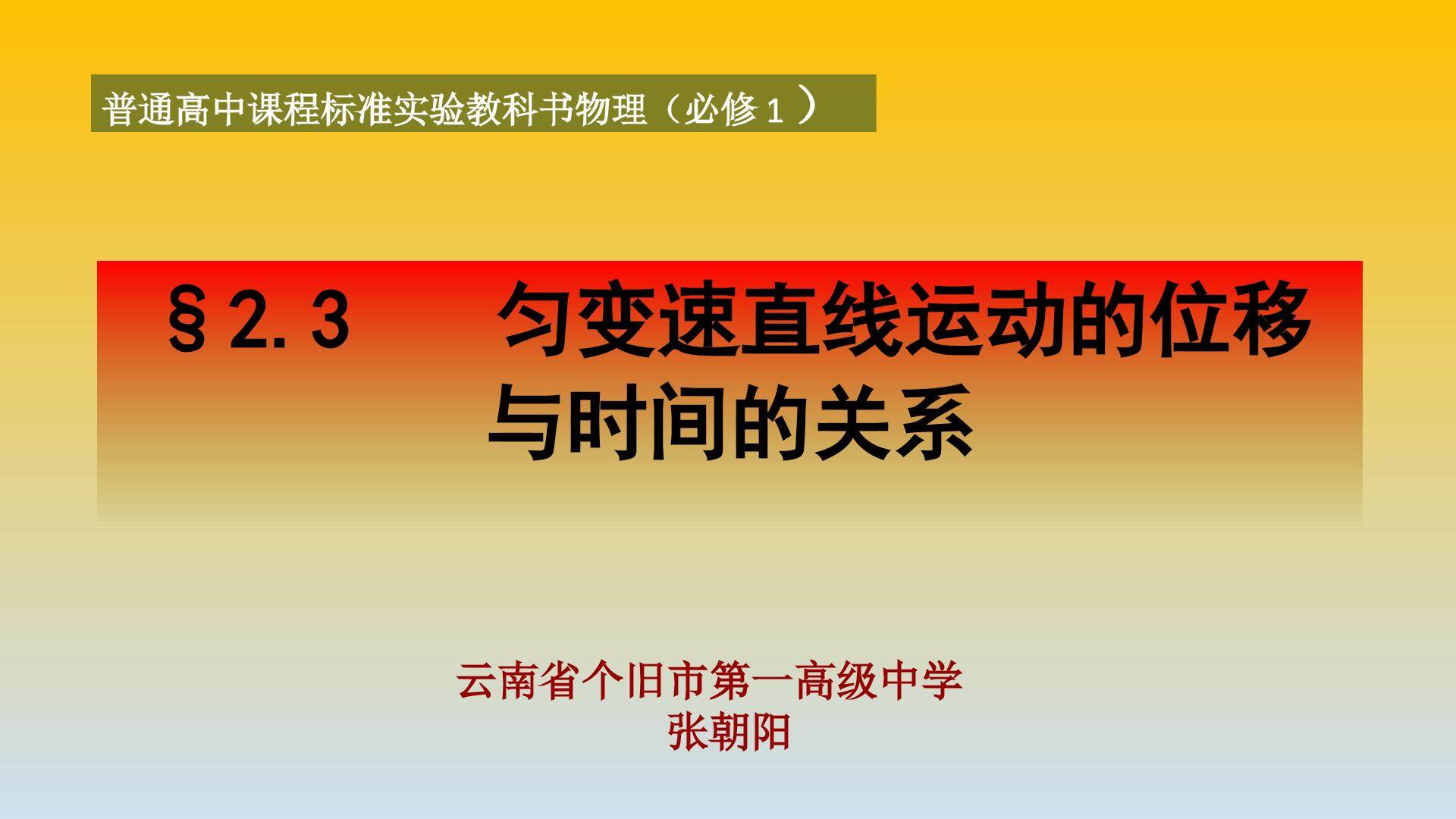 普通高中课程标准实验教科书物理（必修１）

§2.3　　匀变速直线运动的位移与时间的关系

云南省个旧市第一高级中学
张朝阳